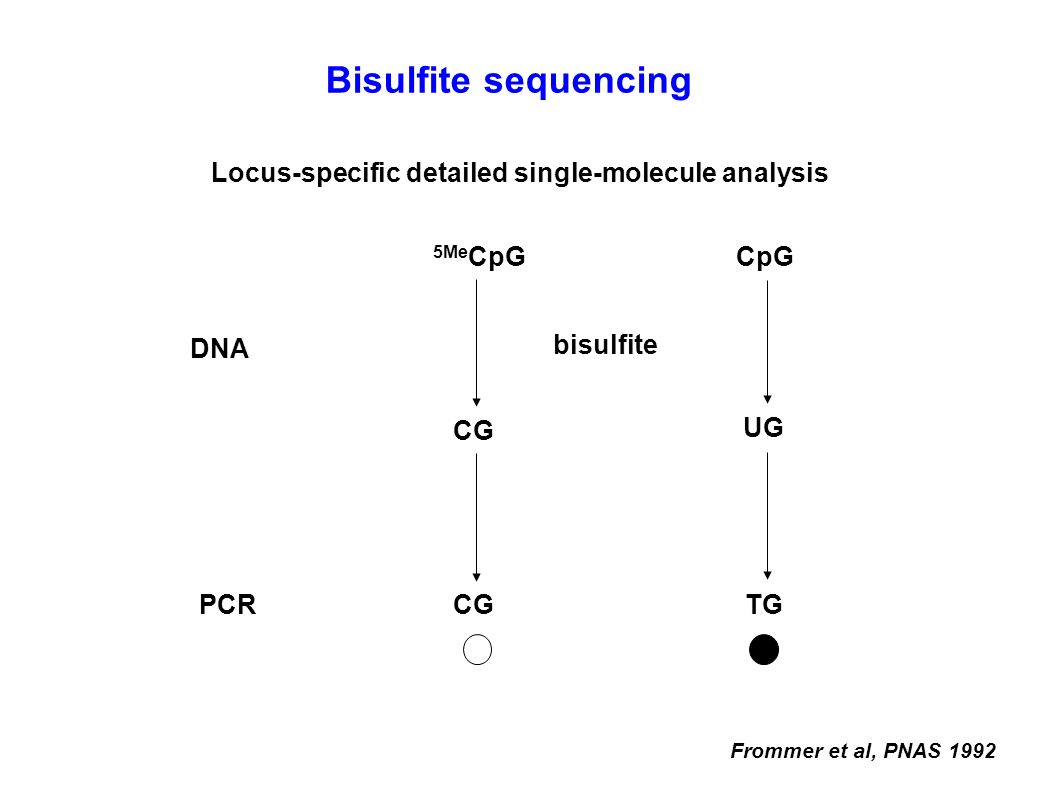 Bisulfite sequencing

Locus-specific detailed single-molecule analysis

$^{5Me}$CpG CpG

DNA bisulfite

CG UG

PCR CG TG

Frommer et al, PNAS 1992